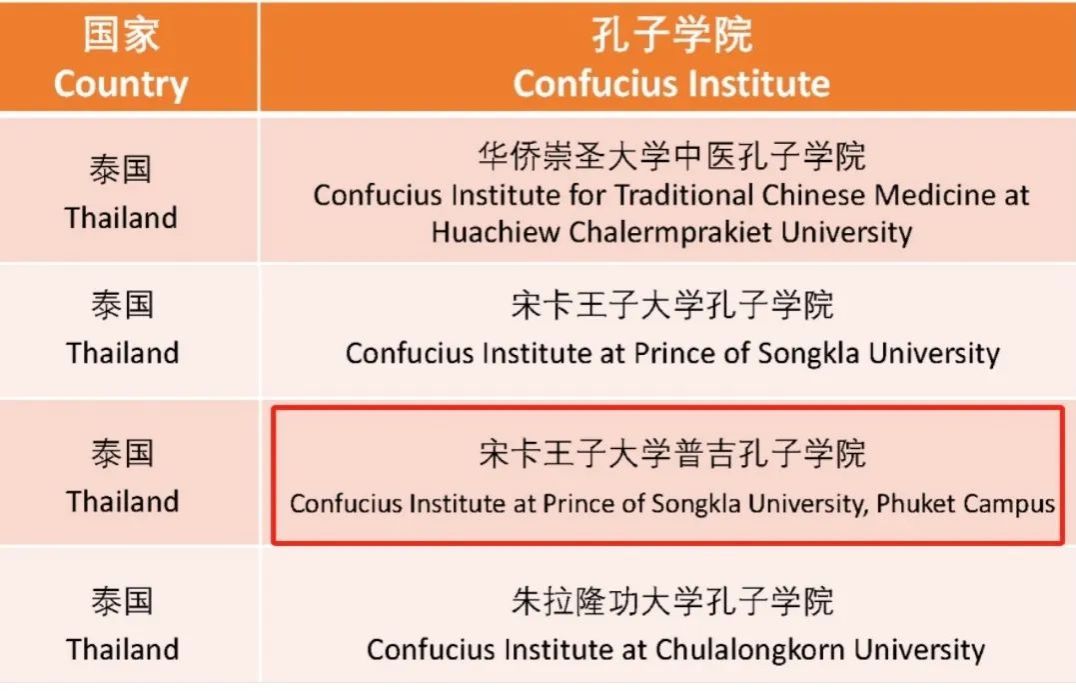 | 国家 Country | 孔子学院 Confucius Institute |
|---|---|
| 泰国 Thailand | 华侨崇圣大学中医孔子学院 Confucius Institute for Traditional Chinese Medicine at Huachiew Chalermprakiet University |
| 泰国 Thailand | 宋卡王子大学孔子学院 Confucius Institute at Prince of Songkla University |
| 泰国 Thailand | 宋卡王子大学普吉孔子学院 Confucius Institute at Prince of Songkla University, Phuket Campus |
| 泰国 Thailand | 朱拉隆功大学孔子学院 Confucius Institute at Chulalongkorn University |